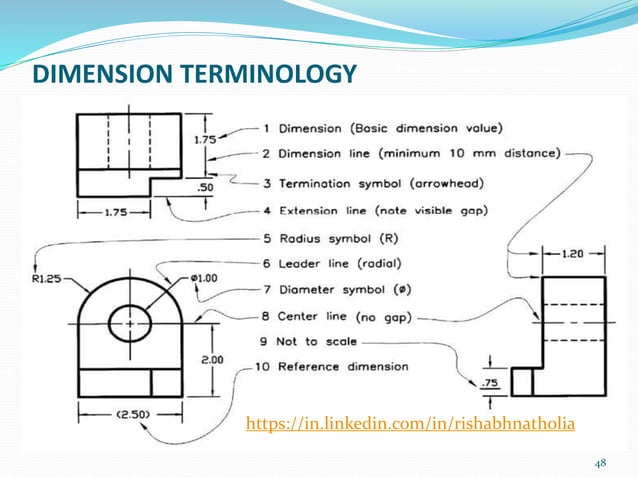 DIMENSION TERMINOLOGY

1.75

.50

1.75

1 Dimension (Basic dimension value)
2 Dimension line (minimum 10 mm distance)
3 Termination symbol (arrowhead)
4 Extension line (note visible gap)
5 Radius symbol (R)
6 Leader line (radial)
7 Diameter symbol (ø)
8 Center line (no gap)
9 Not to scale
10 Reference dimension

R1.25

ø1.00

2.00

(2.50)

1.20

.75

https://in.linkedin.com/in/rishabhnatholia

48